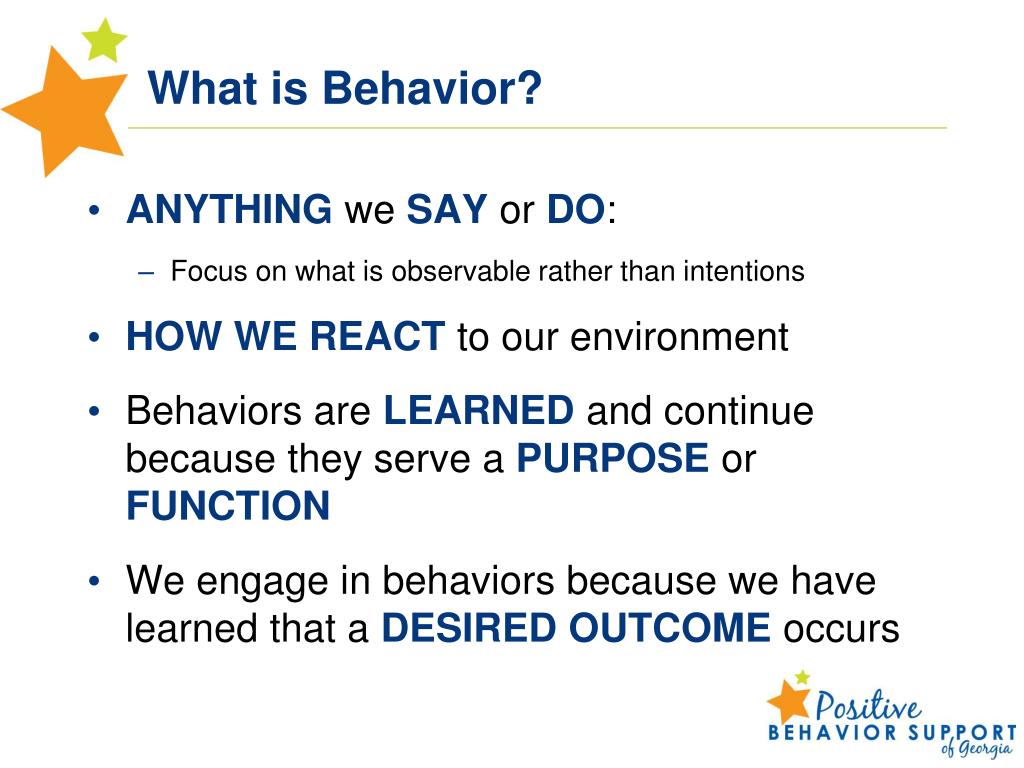 What is Behavior?

• ANYTHING we SAY or DO:
– Focus on what is observable rather than intentions

• HOW WE REACT to our environment

• Behaviors are LEARNED and continue because they serve a PURPOSE or FUNCTION

• We engage in behaviors because we have learned that a DESIRED OUTCOME occurs

Positive BEHAVIOR SUPPORT of Georgia